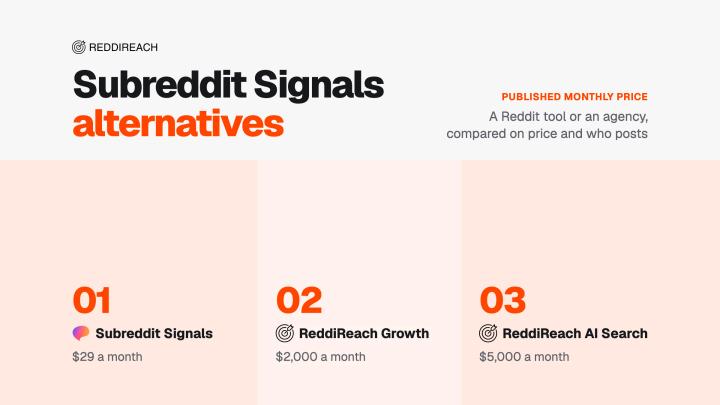 REDDIREACH

Subreddit Signals alternatives

PUBLISHED MONTHLY PRICE

A Reddit tool or an agency, compared on price and who posts

01

Subreddit Signals

$29 a month

02

ReddiReach Growth

$2,000 a month

03

ReddiReach AI Search

$5,000 a month